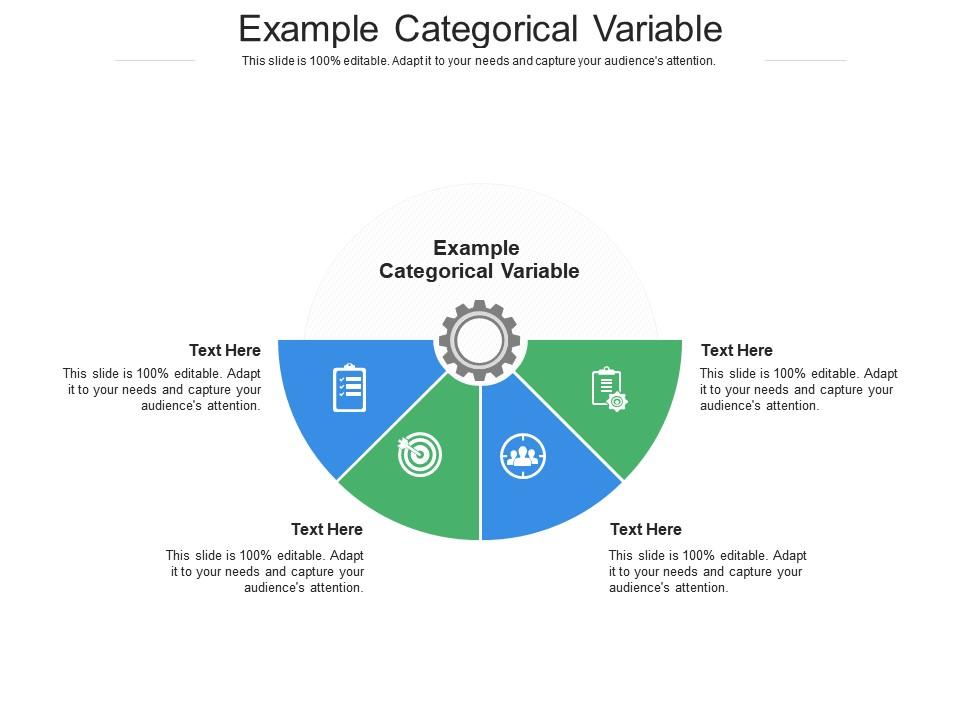 Example Categorical Variable

This slide is 100% editable. Adapt it to your needs and capture your audience's attention.

Example Categorical Variable

Text Here

This slide is 100% editable. Adapt it to your needs and capture your audience's attention.

Text Here

This slide is 100% editable. Adapt it to your needs and capture your audience's attention.

Text Here

This slide is 100% editable. Adapt it to your needs and capture your audience's attention.

Text Here

This slide is 100% editable. Adapt it to your needs and capture your audience's attention.